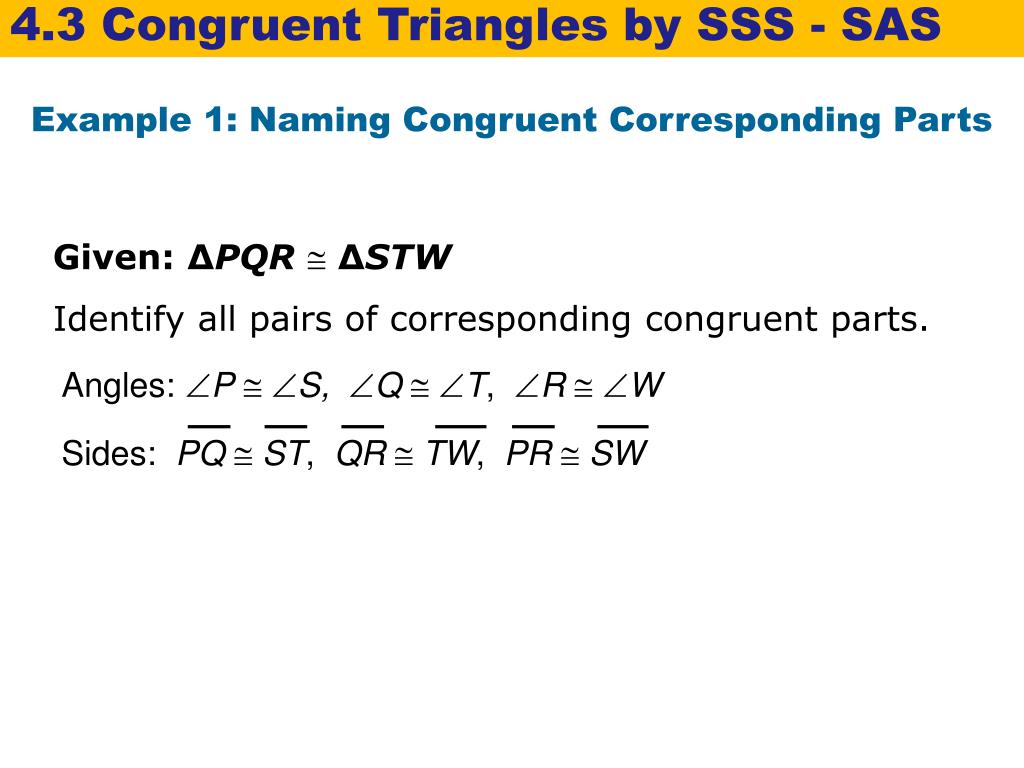 4.3 Congruent Triangles by SSS - SAS

Example 1: Naming Congruent Corresponding Parts

Given: $\Delta PQR \cong \Delta STW$

Identify all pairs of corresponding congruent parts.

Angles: $\angle P \cong \angle S$, $\angle Q \cong \angle T$, $\angle R \cong \angle W$

Sides: $\overline{PQ} \cong \overline{ST}$, $\overline{QR} \cong \overline{TW}$, $\overline{PR} \cong \overline{SW}$